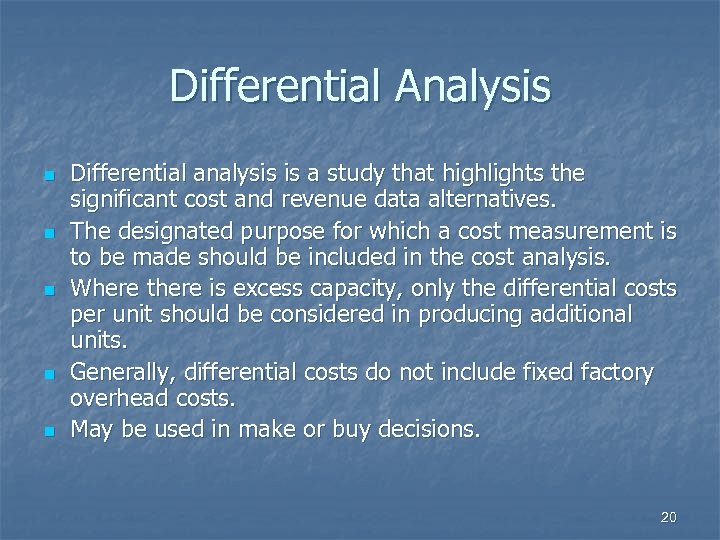 Differential Analysis

- Differential analysis is a study that highlights the significant cost and revenue data alternatives.
- The designated purpose for which a cost measurement is to be made should be included in the cost analysis.
- Where there is excess capacity, only the differential costs per unit should be considered in producing additional units.
- Generally, differential costs do not include fixed factory overhead costs.
- May be used in make or buy decisions.

20